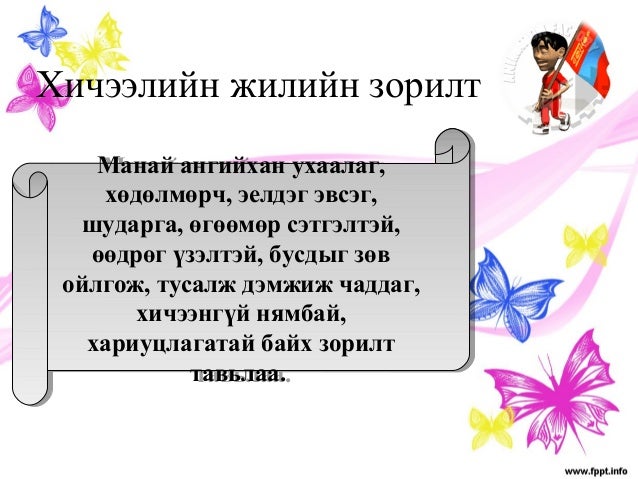 Хичээлийн жилийн зорилт

Манай ангийхан ухаалаг, хөдөлмөрч, эелдэг эвсэг, шударга, өгөөмөр сэтгэлтэй, өөдрөг үзэлтэй, бусдыг зөв ойлгож, тусалж дэмжиж чаддаг, хичээнгүй нямбай, хариуцлагатай байх зорилт тавьлаа.

www.fppt.info